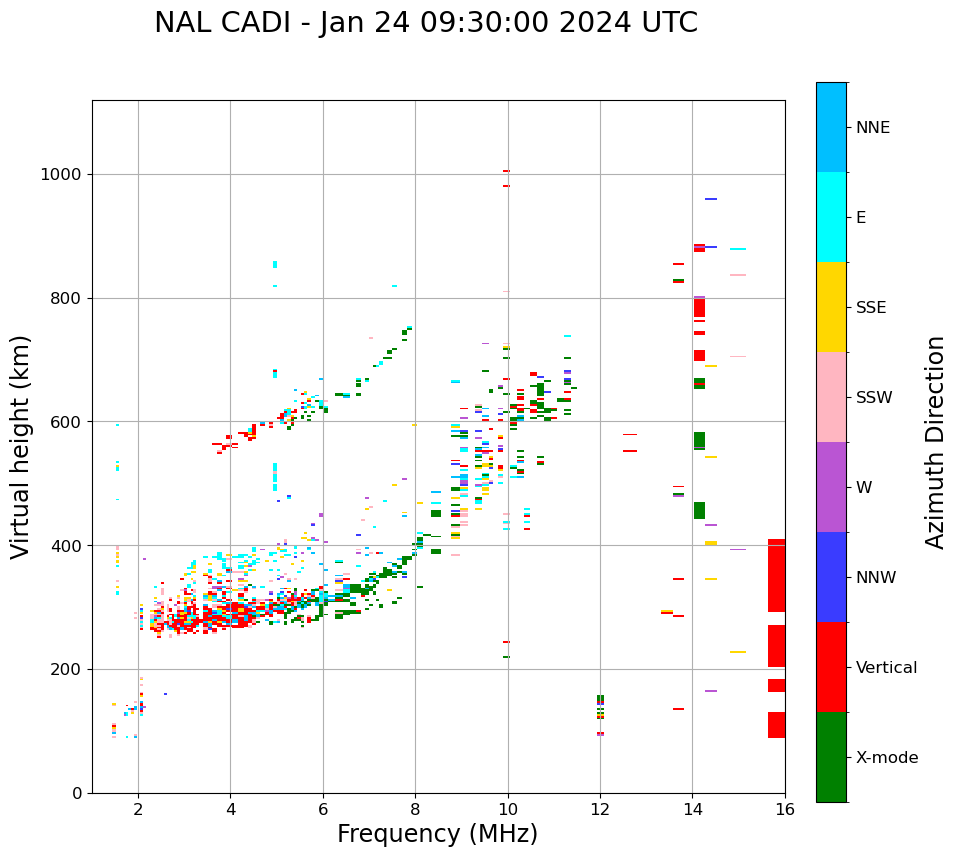 NAL CADI - Jan 24 09:30:00 2024 UTC

Virtual height (km)

1000
800
600
400
200
0

2
4
6
8
10
12
14
16

Frequency (MHz)

NNE
E
SSE
SSW
W
NNW
Vertical
X-mode

Azimuth Direction